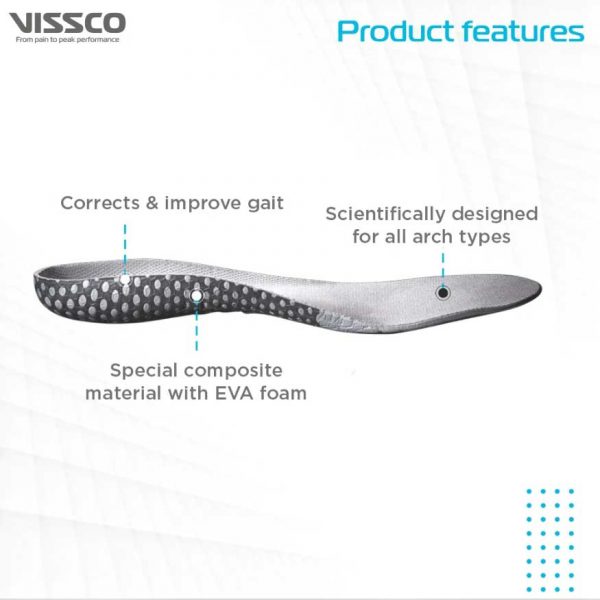 VISSCO
From pain to peak performance

Product features

Corrects & improve gait

Scientifically designed for all arch types

Special composite material with EVA foam